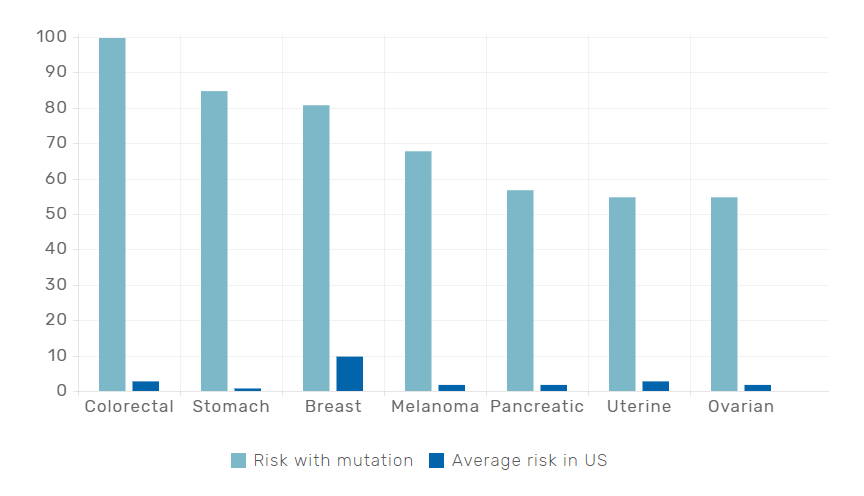 100
90
80
70
60
50
40
30
20
10
0

Colorectal Stomach Breast Melanoma Pancreatic Uterine Ovarian

Risk with mutation   Average risk in US